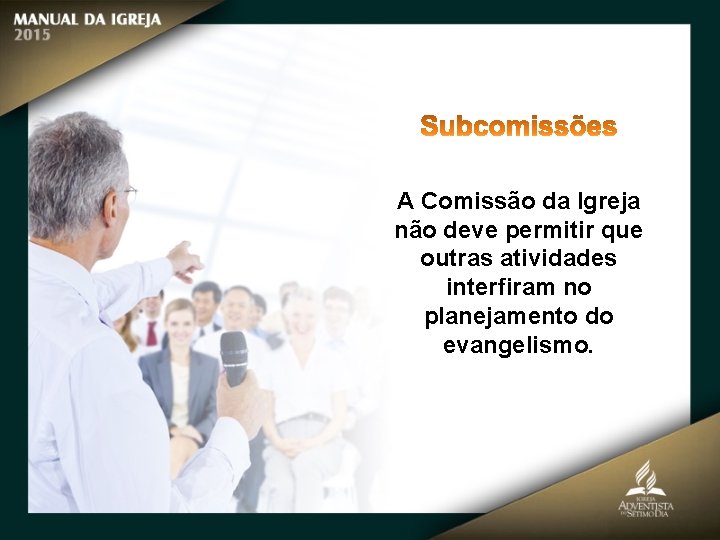 MANUAL DA IGREJA
2015

Subcomissões

A Comissão da Igreja não deve permitir que outras atividades interfiram no planejamento do evangelismo.

IGREJA
ADVENTISTA
DO SÉTIMO DIA